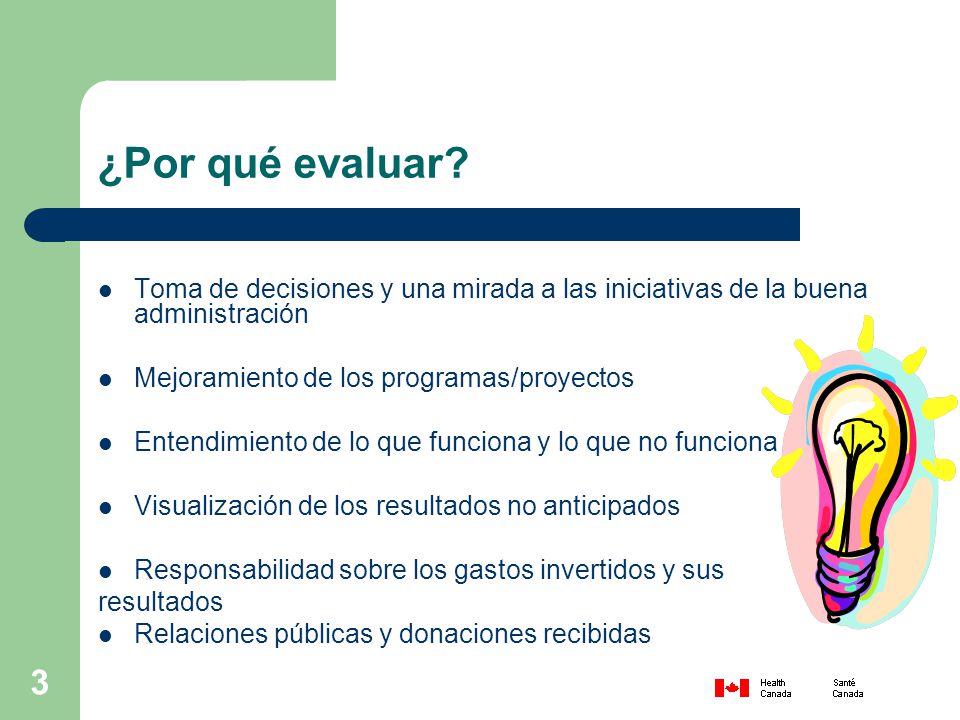 ¿Por qué evaluar?

- Toma de decisiones y una mirada a las iniciativas de la buena administración

- Mejoramiento de los programas/proyectos

- Entendimiento de lo que funciona y lo que no funciona

- Visualización de los resultados no anticipados

- Responsabilidad sobre los gastos invertidos y sus resultados
- Relaciones públicas y donaciones recibidas

3

Health Canada Santé Canada